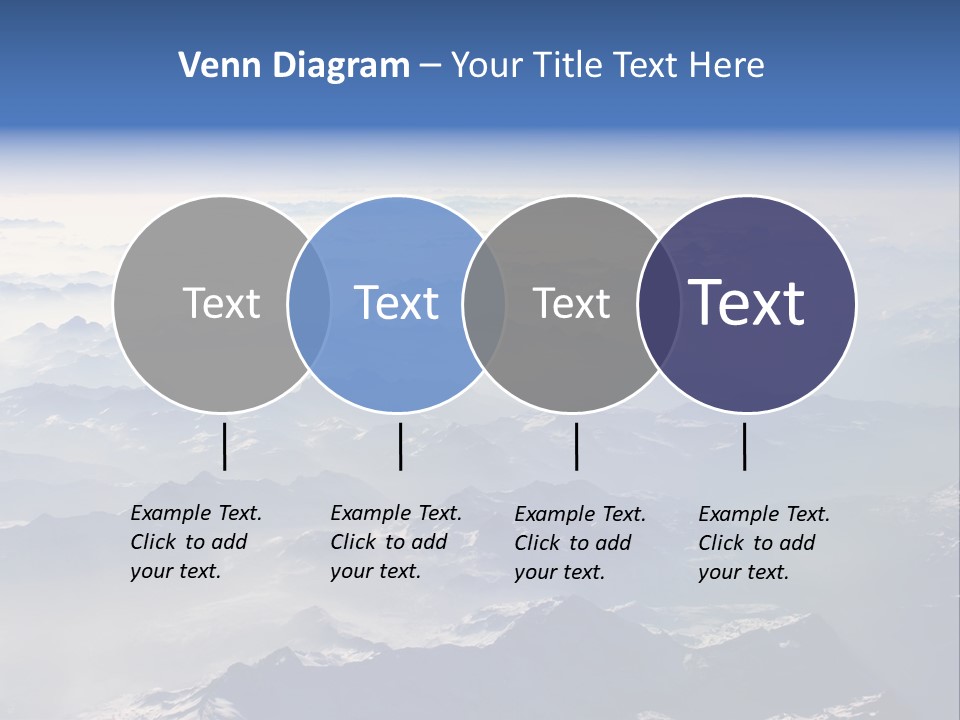 Venn Diagram – Your Title Text Here

Text

Text

Text

Text

Example Text. Click to add your text.

Example Text. Click to add your text.

Example Text. Click to add your text.

Example Text. Click to add your text.